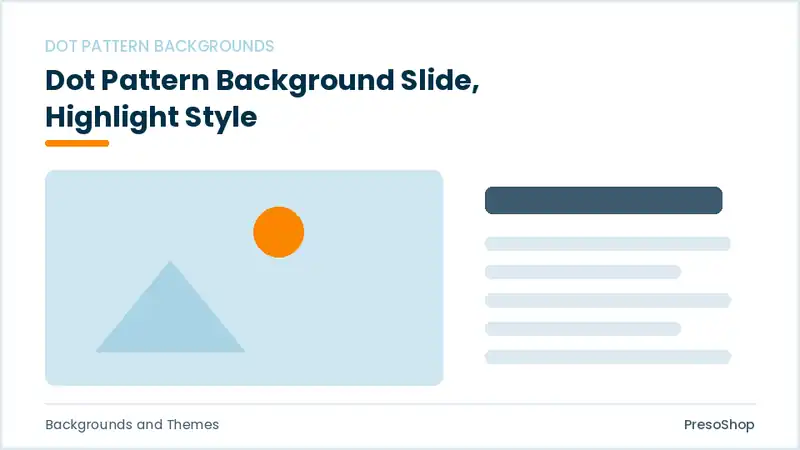 DOT PATTERN BACKGROUNDS

Dot Pattern Background Slide, Highlight Style

Backgrounds and Themes

PresoShop